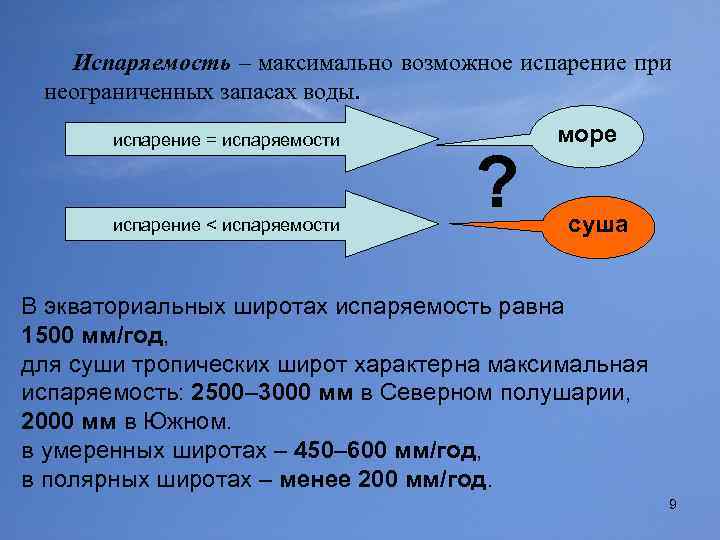 Испаряемость – максимально возможное испарение при неограниченных запасах воды.

испарение = испаряемости

море

?

испарение < испаряемости

суша

В экваториальных широтах испаряемость равна 1500 мм/год,
для суши тропических широт характерна максимальная испаряемость: 2500–3000 мм в Северном полушарии, 2000 мм в Южном.
в умеренных широтах – 450–600 мм/год,
в полярных широтах – менее 200 мм/год.

9